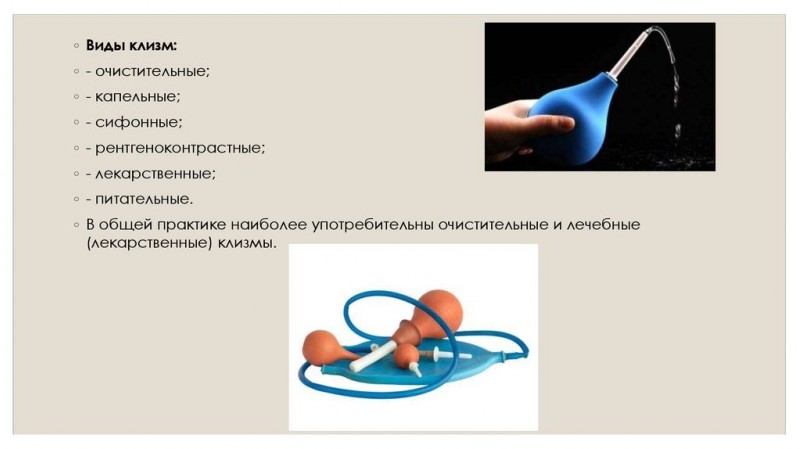 ◦ **Виды клизм:**
◦ - очистительные;
◦ - капельные;
◦ - сифонные;
◦ - рентгеноконтрастные;
◦ - лекарственные;
◦ - питательные.
◦ В общей практике наиболее употребительны очистительные и лечебные (лекарственные) клизмы.